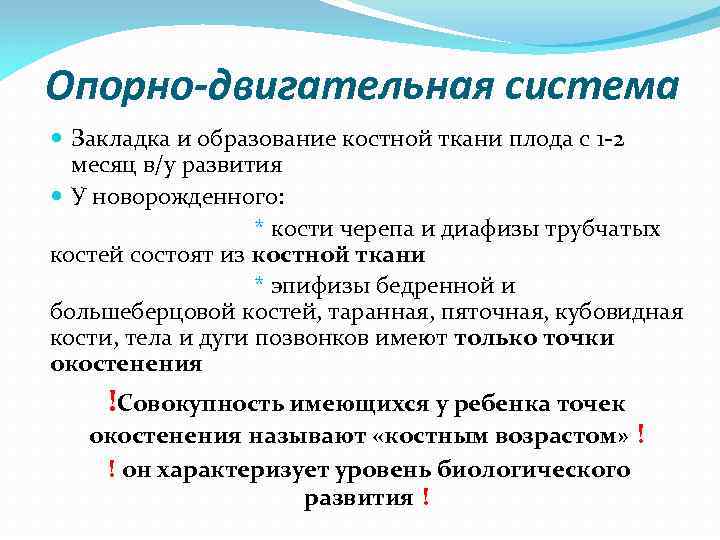 Опорно-двигательная система

Закладка и образование костной ткани плода с 1-2 месяц в/у развития

У новорожденного:

* кости черепа и диафизы трубчатых костей состоят из костной ткани

* эпифизы бедренной и большеберцовой костей, таранная, пяточная, кубовидная кости, тела и дуги позвонков имеют только точки окостенения

!Совокупность имеющихся у ребенка точек окостенения называют «костным возрастом» !

! он характеризует уровень биологического развития !